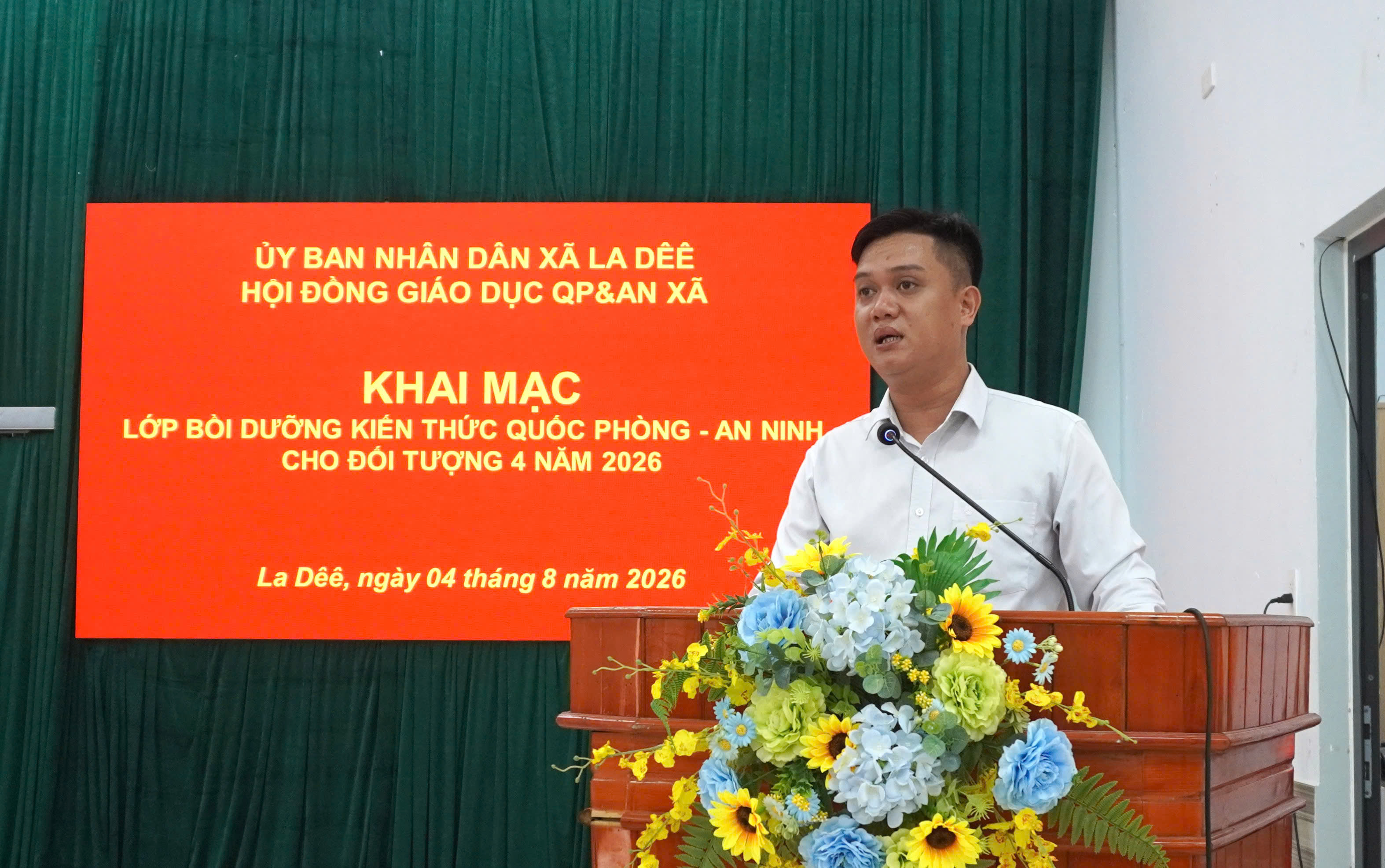 ỦY BAN NHÂN DÂN XÃ LA DÊÊ
HỘI ĐỒNG GIÁO DỤC QP&AN XÃ

KHAI MẠC
LỚP BỒI DƯỠNG KIẾN THỨC QUỐC PHÒNG - AN NINH
CHO ĐỐI TƯỢNG 4 NĂM 2026

La Dêê, ngày 04 tháng 8 năm 2026